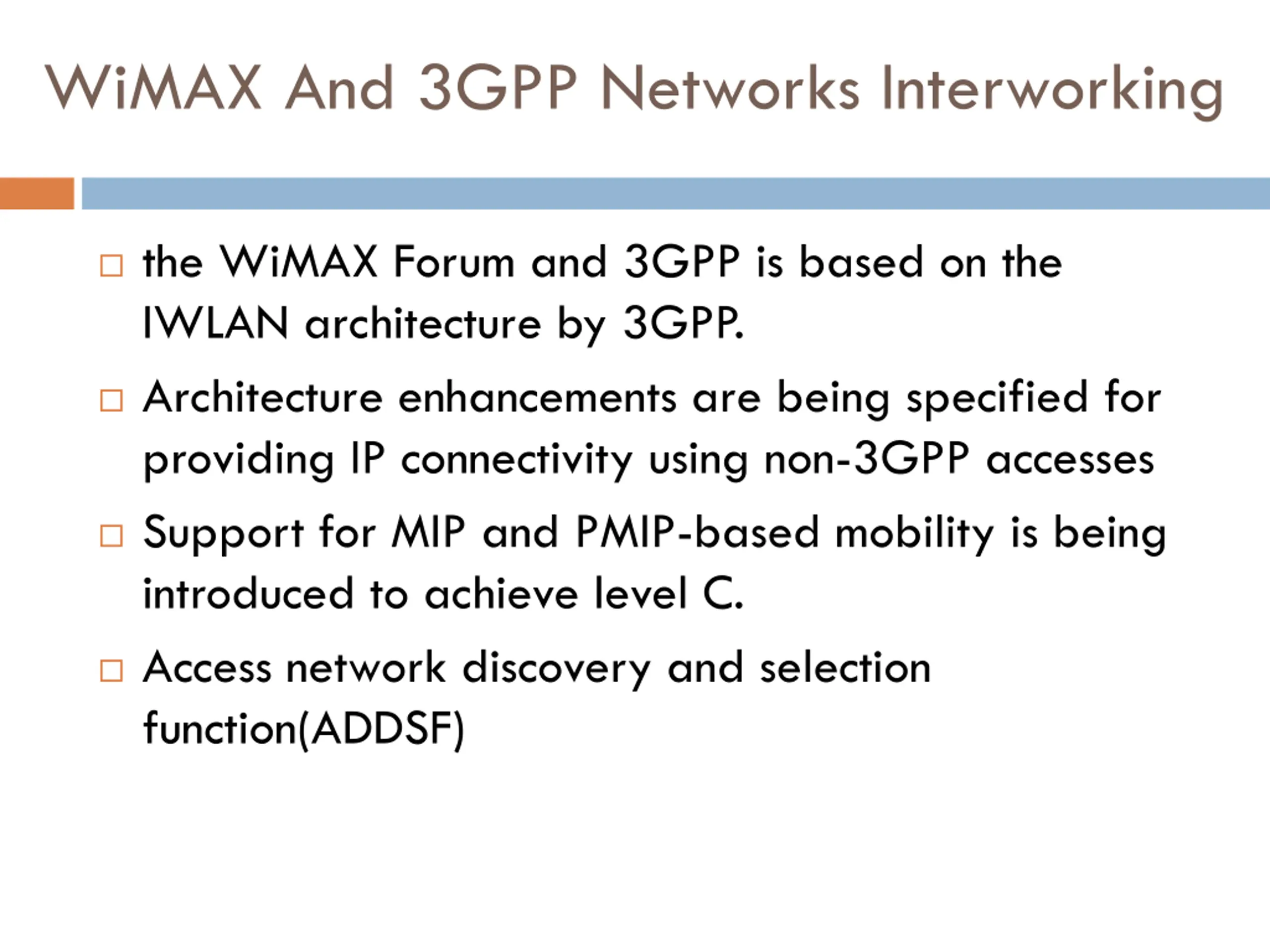 WiMAX And 3GPP Networks Interworking

□ the WiMAX Forum and 3GPP is based on the IWLAN architecture by 3GPP.

□ Architecture enhancements are being specified for providing IP connectivity using non-3GPP accesses

□ Support for MIP and PMIP-based mobility is being introduced to achieve level C.

□ Access network discovery and selection function(ADDSF)